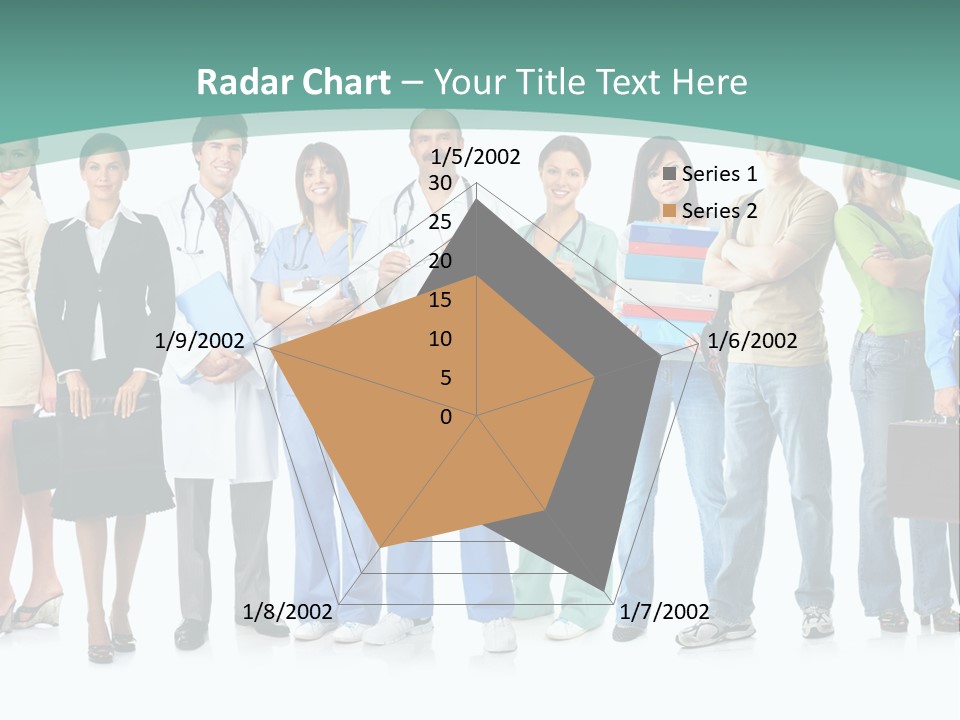 Radar Chart – Your Title Text Here

1/5/2002
30
25
20
15
10
5
0
1/6/2002
1/7/2002
1/8/2002
1/9/2002

Series 1
Series 2